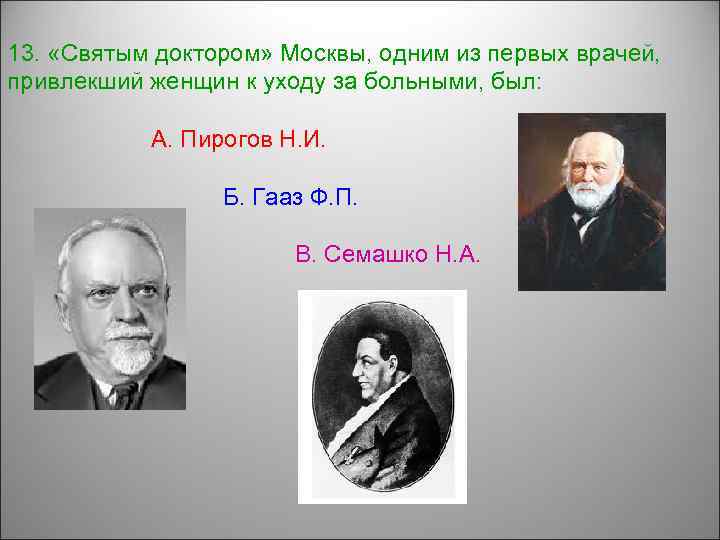 13. «Святым доктором» Москвы, одним из первых врачей, привлекший женщин к уходу за больными, был:

А. Пирогов Н.И.

Б. Гааз Ф.П.

В. Семашко Н.А.